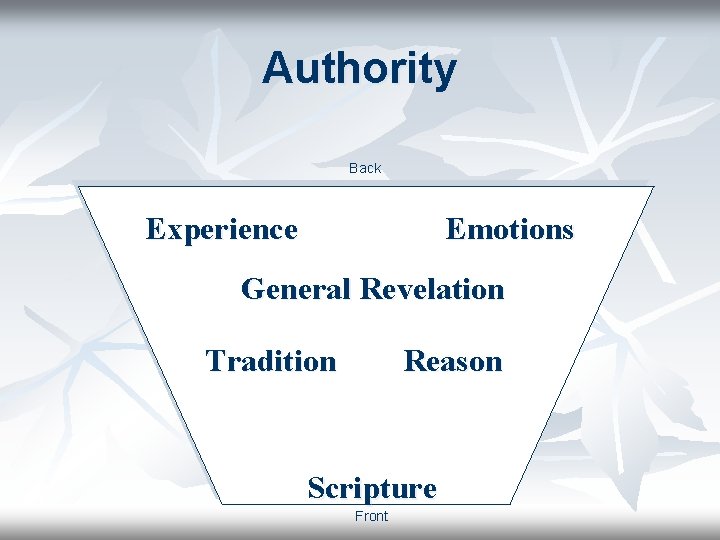 Authority

Back

Experience

Emotions

General Revelation

Tradition

Reason

Scripture

Front